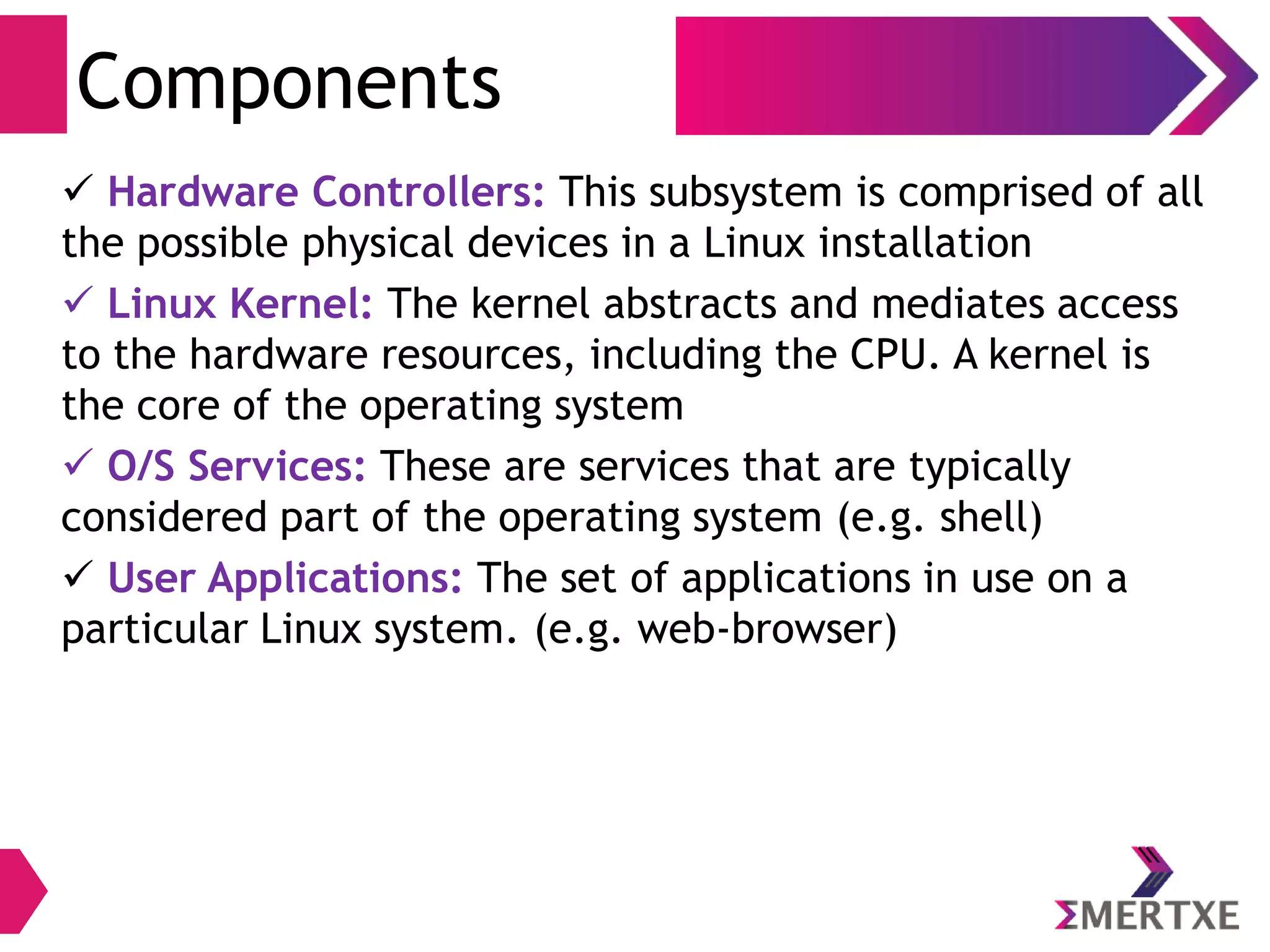 Components

✓ Hardware Controllers: This subsystem is comprised of all the possible physical devices in a Linux installation

✓ Linux Kernel: The kernel abstracts and mediates access to the hardware resources, including the CPU. A kernel is the core of the operating system

✓ O/S Services: These are services that are typically considered part of the operating system (e.g. shell)

✓ User Applications: The set of applications in use on a particular Linux system. (e.g. web-browser)

ΣMERTXE